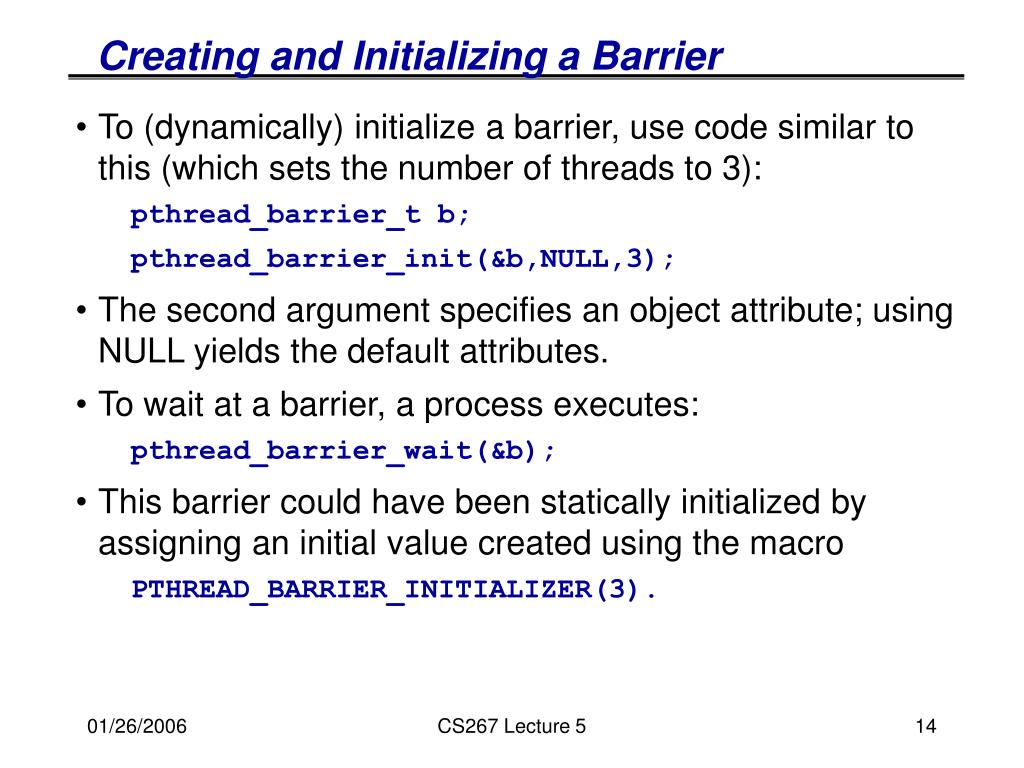 Creating and Initializing a Barrier

• To (dynamically) initialize a barrier, use code similar to this (which sets the number of threads to 3):

pthread_barrier_t b;

pthread_barrier_init(&b,NULL,3);

• The second argument specifies an object attribute; using NULL yields the default attributes.

• To wait at a barrier, a process executes:

pthread_barrier_wait(&b);

• This barrier could have been statically initialized by assigning an initial value created using the macro

PTHREAD_BARRIER_INITIALIZER(3).

01/26/2006

CS267 Lecture 5

14